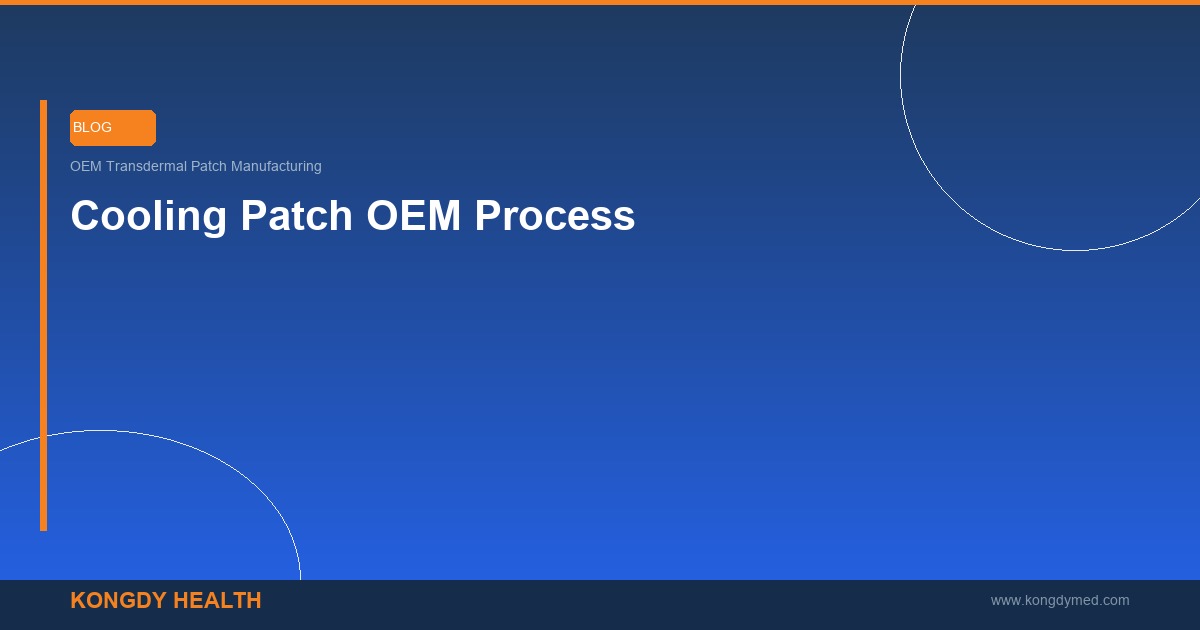 BLOG

OEM Transdermal Patch Manufacturing

Cooling Patch OEM Process

KONGDY HEALTH

www.kongdymed.com